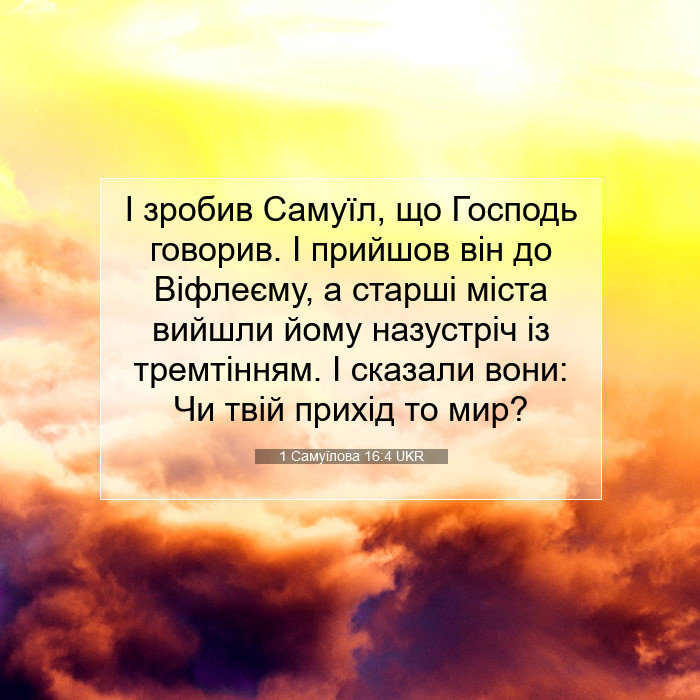 І зробив Самуїл, що Господь говорив. І прийшов він до Віфлеєму, а старші міста вийшли йому назустріч із тремтінням. І сказали вони: Чи твій прихід то мир?

1 Самуїлова 16:4 UKR